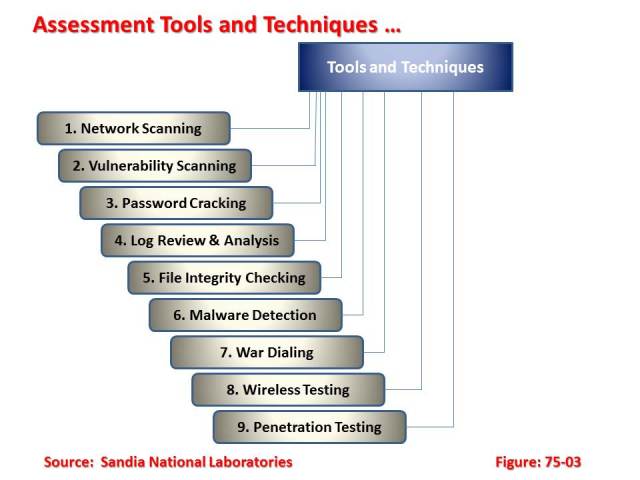 Assessment Tools and Techniques …

Tools and Techniques

1. Network Scanning

2. Vulnerability Scanning

3. Password Cracking

4. Log Review & Analysis

5. File Integrity Checking

6. Malware Detection

7. War Dialing

8. Wireless Testing

9. Penetration Testing

Source: Sandia National Laboratories

Figure: 75-03